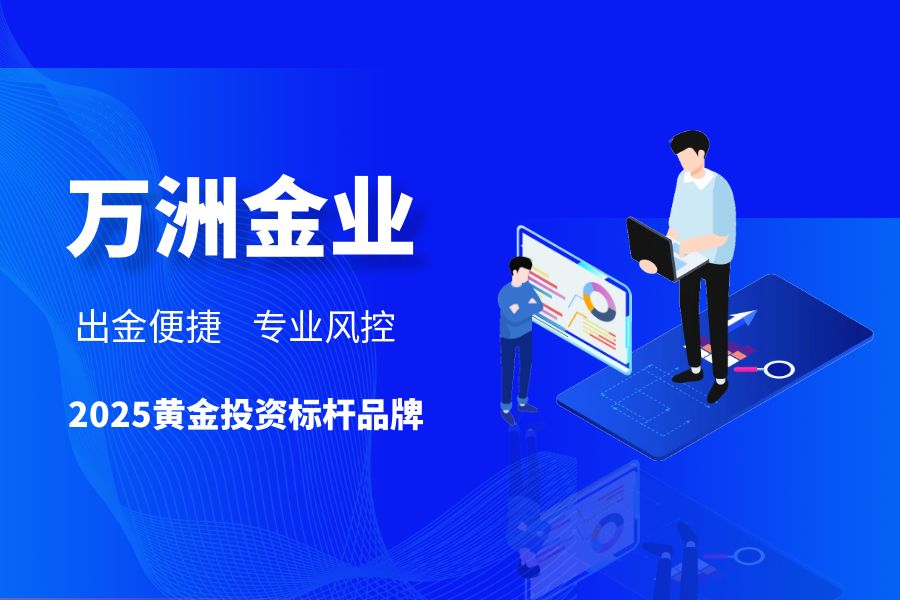 万洲金业

出金便捷　专业风控

2025黄金投资标杆品牌